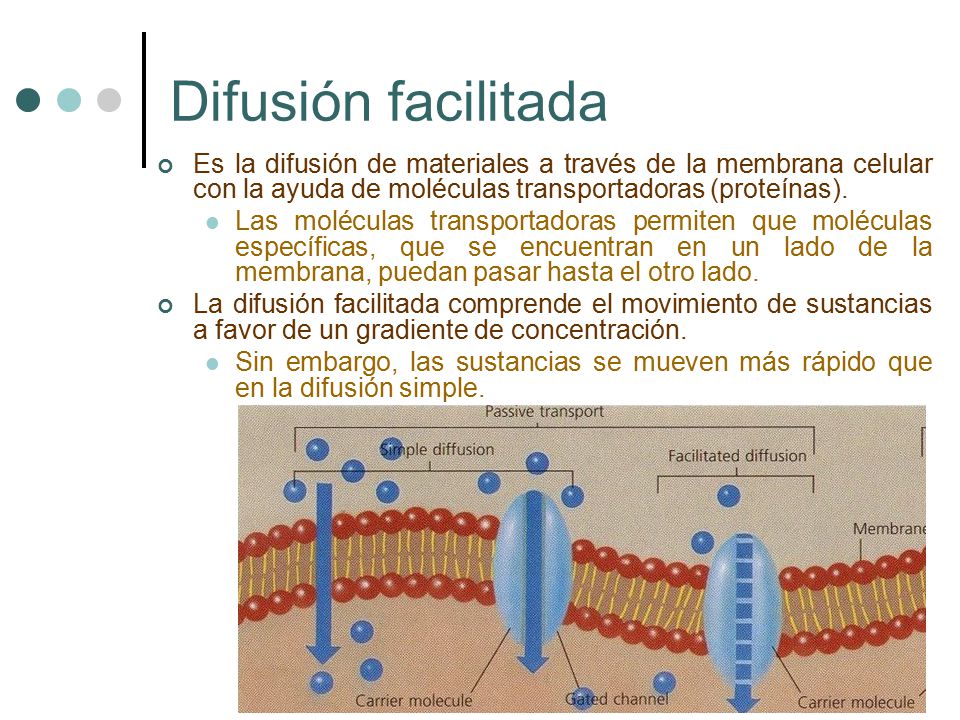 Difusión facilitada

Es la difusión de materiales a través de la membrana celular con la ayuda de moléculas transportadoras (proteínas).

Las moléculas transportadoras permiten que moléculas específicas, que se encuentran en un lado de la membrana, puedan pasar hasta el otro lado.

La difusión facilitada comprende el movimiento de sustancias a favor de un gradiente de concentración.

Sin embargo, las sustancias se mueven más rápido que en la difusión simple.

Passive transport

Simple diffusion

Facilitated diffusion

Membrane

Carrier molecule

Gated channel

Carrier molecule